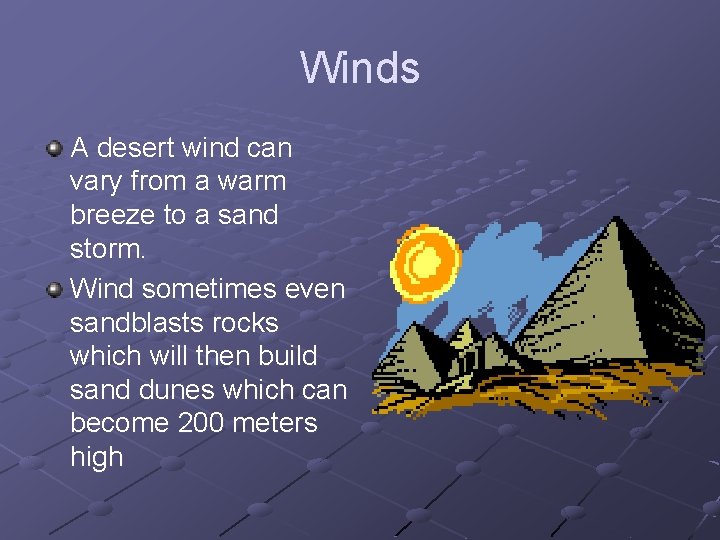 Winds

A desert wind can vary from a warm breeze to a sand storm.

Wind sometimes even sandblasts rocks which will then build sand dunes which can become 200 meters high